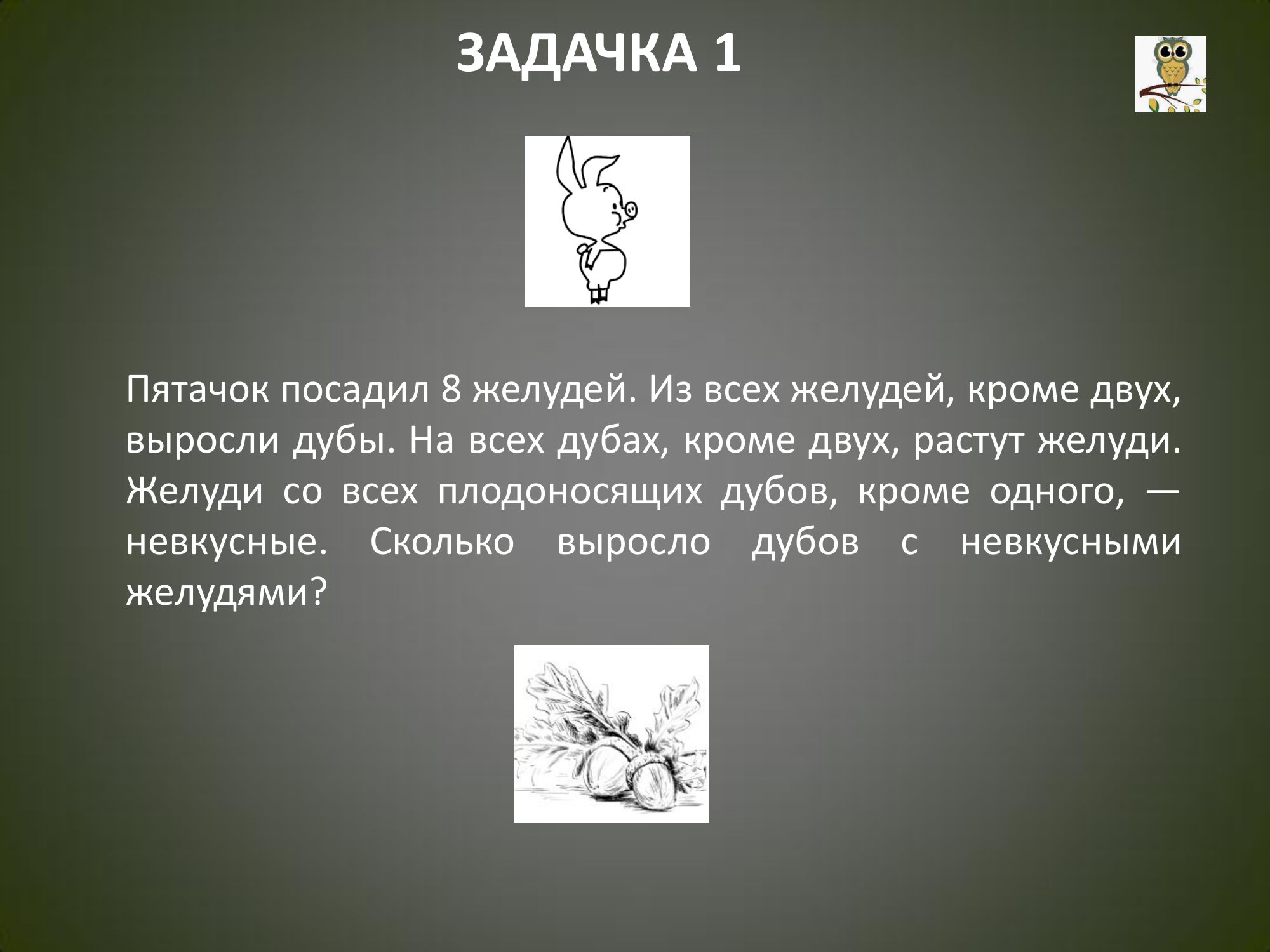 ЗАДАЧКА 1

Пятачок посадил 8 желудей. Из всех желудей, кроме двух, выросли дубы. На всех дубах, кроме двух, растут желуди. Желуди со всех плодоносящих дубов, кроме одного, — невкусные. Сколько выросло дубов с невкусными желудями?